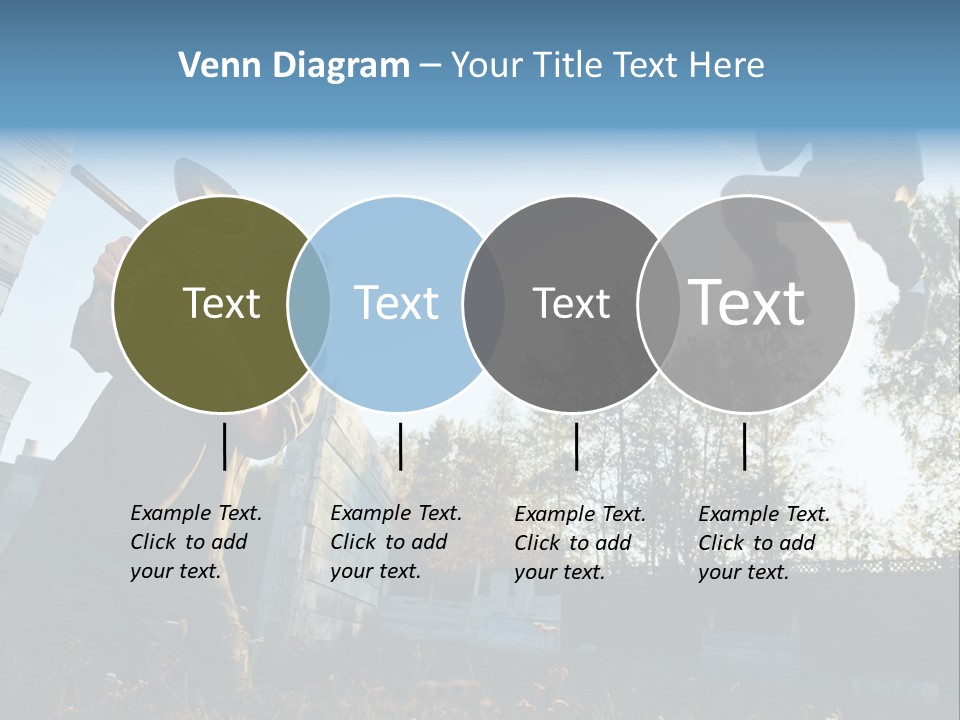 Venn Diagram – Your Title Text Here

Text

Text

Text

Text

Example Text. Click to add your text.

Example Text. Click to add your text.

Example Text. Click to add your text.

Example Text. Click to add your text.